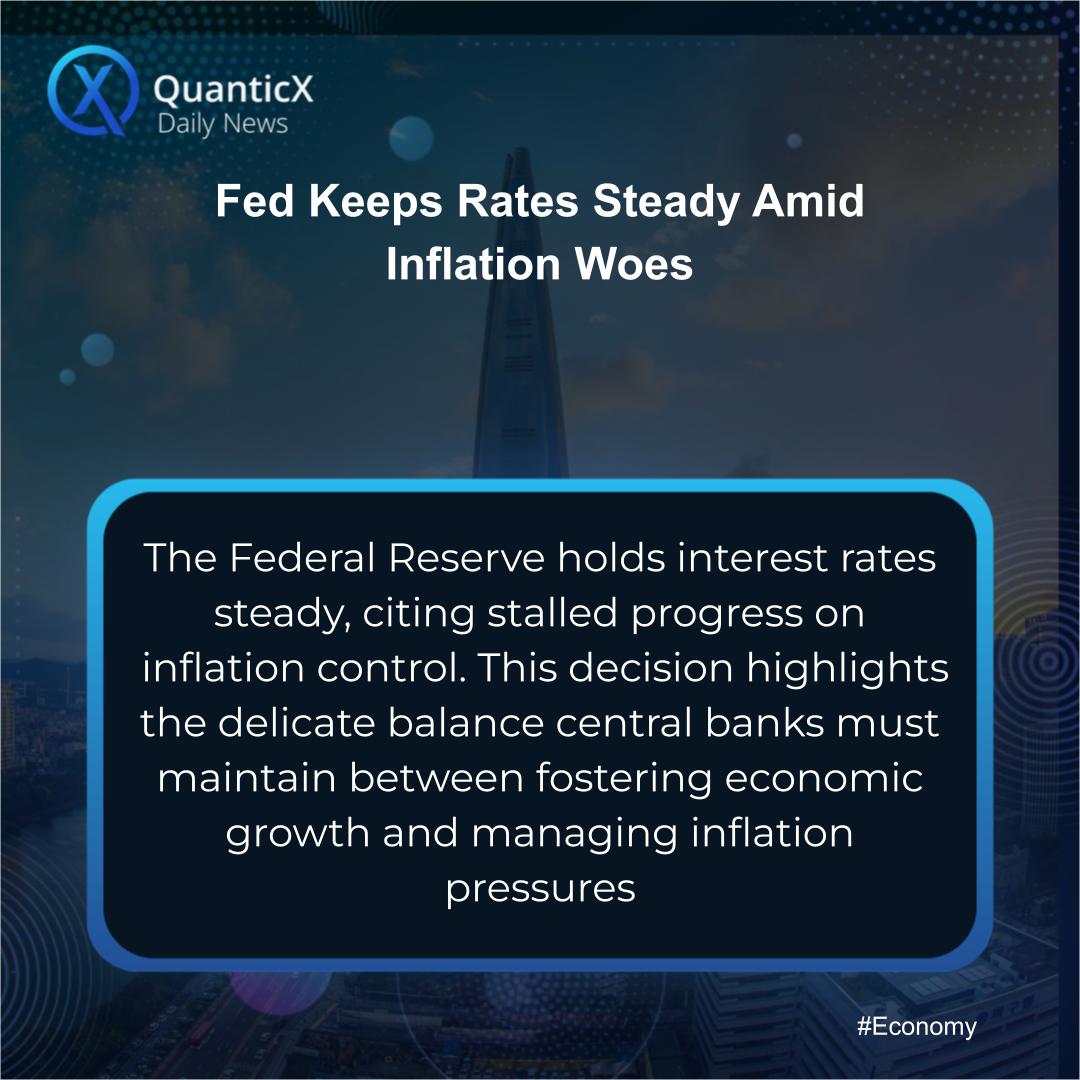 QuanticX
Daily News

Fed Keeps Rates Steady Amid Inflation Woes

The Federal Reserve holds interest rates steady, citing stalled progress on inflation control. This decision highlights the delicate balance central banks must maintain between fostering economic growth and managing inflation pressures

#Economy